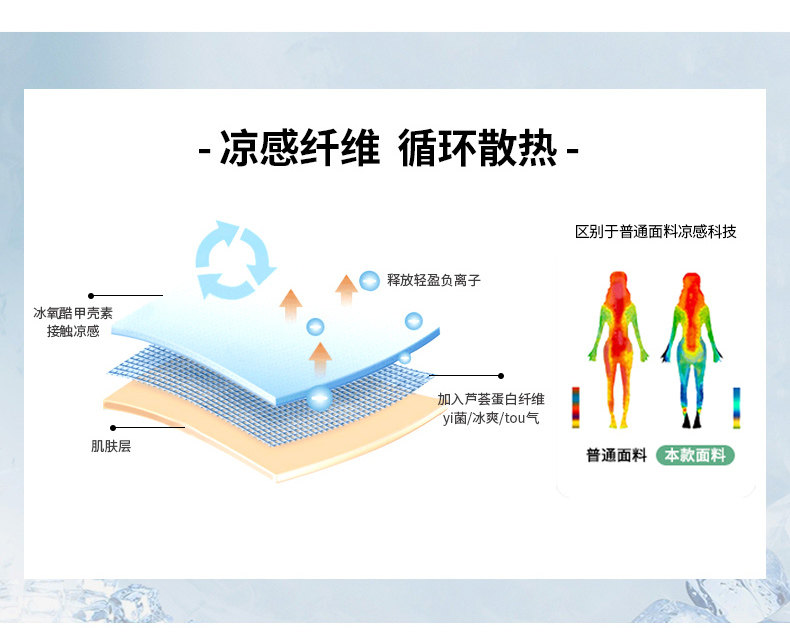 - 凉感纤维 循环散热 -

释放轻盈负离子

冰氧酷甲壳素
接触凉感

加入芦荟蛋白纤维
yi菌/冰爽/tou气

肌肤层

区别于普通面料凉感科技

普通面料 本款面料